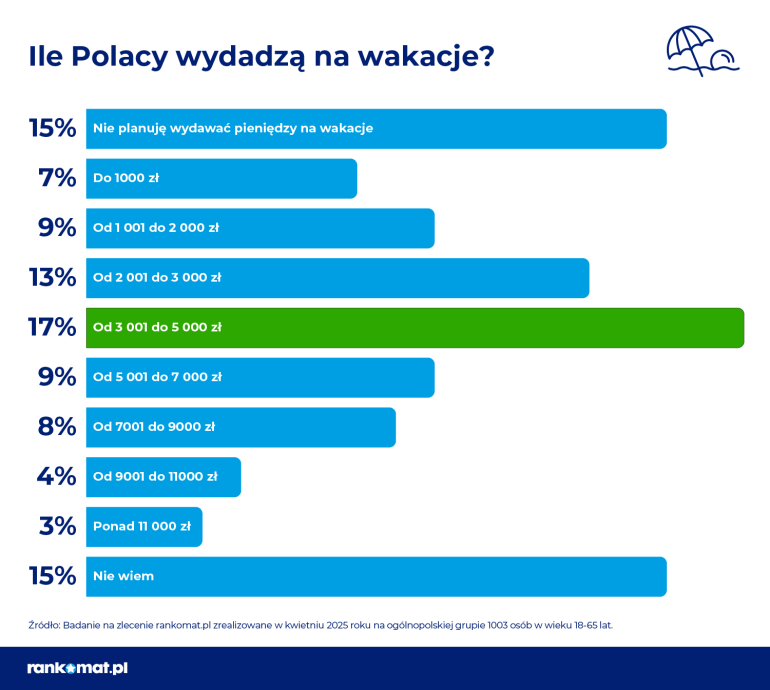 Ile Polacy wydadzą na wakacje?

15% Nie planuję wydawać pieniędzy na wakacje

7% Do 1000 zł

9% Od 1 001 do 2 000 zł

13% Od 2 001 do 3 000 zł

17% Od 3 001 do 5 000 zł

9% Od 5 001 do 7 000 zł

8% Od 7001 do 9000 zł

4% Od 9001 do 11000 zł

3% Ponad 11 000 zł

15% Nie wiem

Źródło: Badanie na zlecenie rankomat.pl zrealizowane w kwietniu 2025 roku na ogólnopolskiej grupie 1003 osób w wieku 18-65 lat.

rankomat.pl